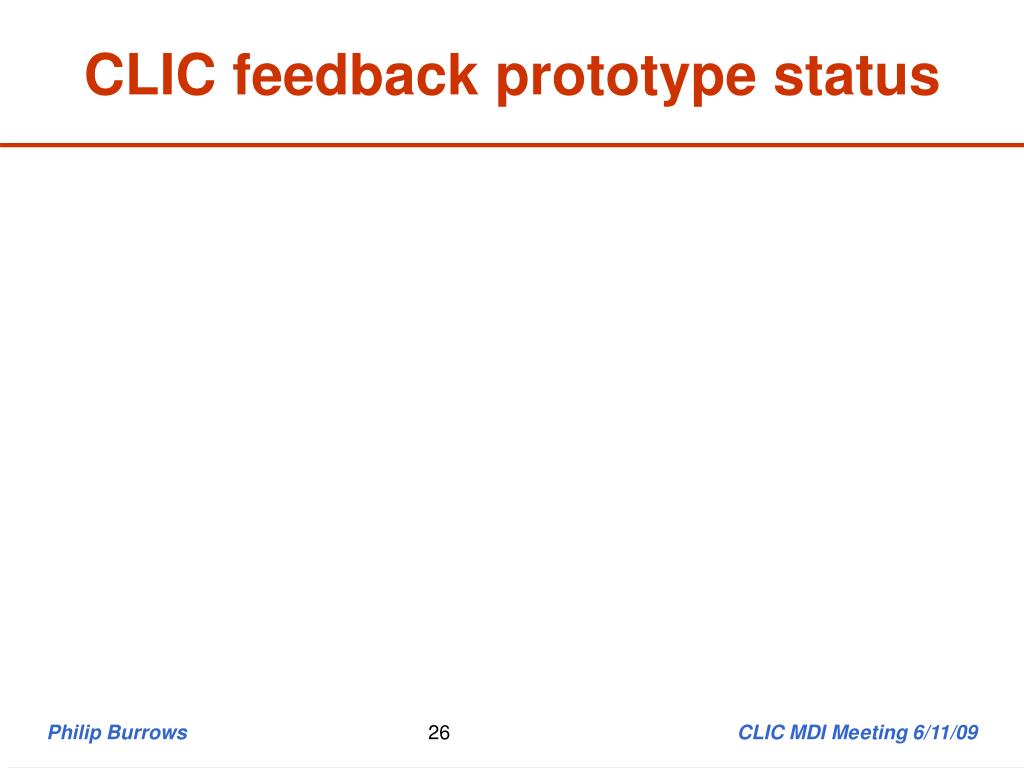 CLIC feedback prototype status

Philip Burrows

26

CLIC MDI Meeting 6/11/09